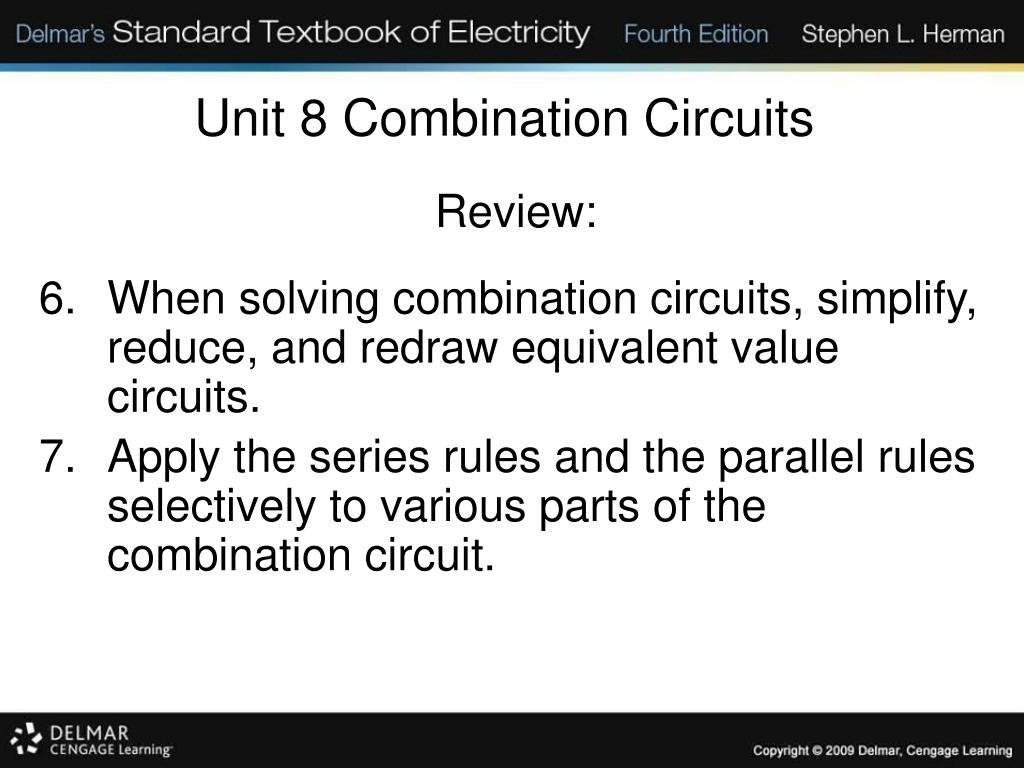 Delmar's Standard Textbook of Electricity Fourth Edition Stephen L. Herman

Unit 8 Combination Circuits

Review:

6. When solving combination circuits, simplify, reduce, and redraw equivalent value circuits.

7. Apply the series rules and the parallel rules selectively to various parts of the combination circuit.

DELMAR CENGAGE Learning

Copyright © 2009 Delmar, Cengage Learning